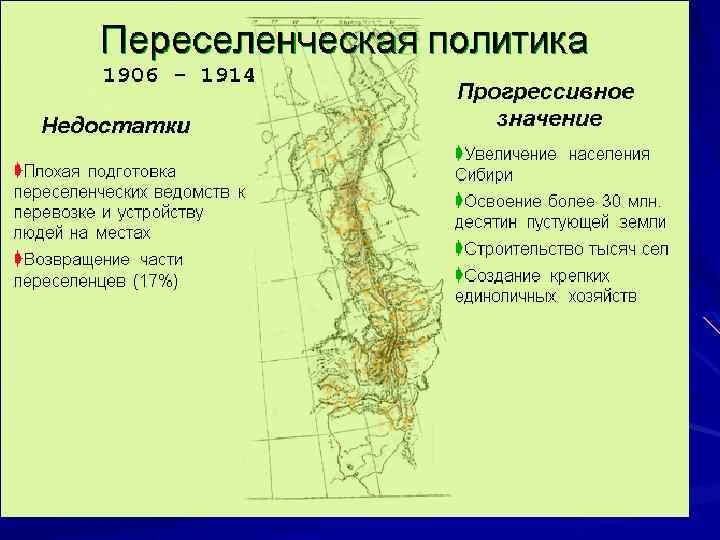 Переселенческая политика
1906 – 1914

Недостатки

Плохая подготовка переселенческих ведомств к перевозке и устройству людей на местах

Возвращение части переселенцев (17%)

Прогрессивное значение

Увеличение населения Сибири

Освоение более 30 млн. десятин пустующей земли

Строительство тысяч сел

Создание крепких единоличных хозяйств